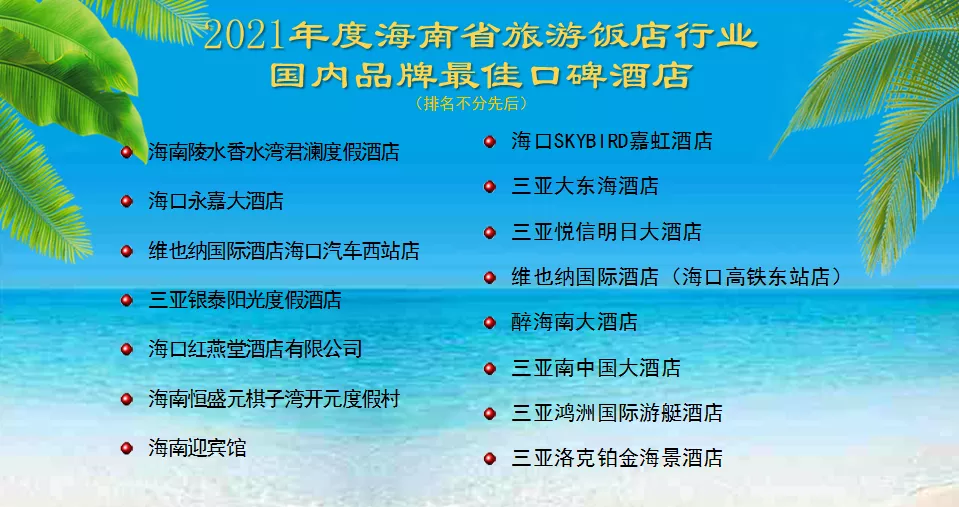 2021年度海南省旅游饭店行业
国内品牌最佳口碑酒店
（排名不分先后）

海南陵水香水湾君澜度假酒店

海口永嘉大酒店

维也纳国际酒店海口汽车西站店

三亚银泰阳光度假酒店

海口红燕堂酒店有限公司

海南恒盛元棋子湾开元度假村

海南迎宾馆

海口SKYBIRD嘉虹酒店

三亚大东海酒店

三亚悦信明日大酒店

维也纳国际酒店（海口高铁东站店）

醉海南大酒店

三亚南中国大酒店

三亚鸿洲国际游艇酒店

三亚洛克铂金海景酒店